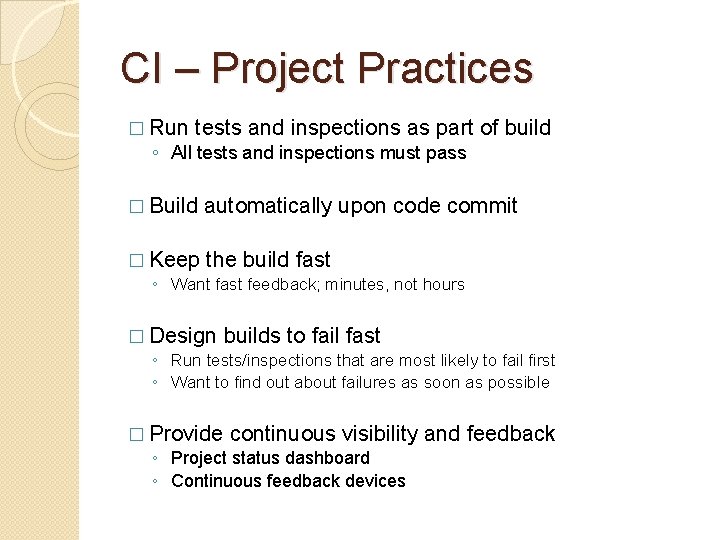 CI – Project Practices

□ Run tests and inspections as part of build
◦ All tests and inspections must pass

□ Build automatically upon code commit

□ Keep the build fast
◦ Want fast feedback; minutes, not hours

□ Design builds to fail fast
◦ Run tests/inspections that are most likely to fail first
◦ Want to find out about failures as soon as possible

□ Provide continuous visibility and feedback
◦ Project status dashboard
◦ Continuous feedback devices